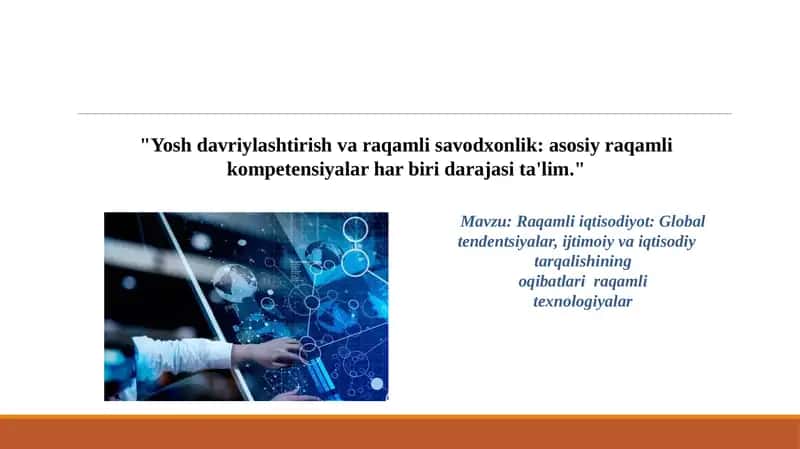 "Yosh davriylashtirish va raqamli savodxonlik: asosiy raqamli kompetensiyalar har biri darajasi ta'lim."

Mavzu: Raqamli iqtisodiyot: Global tendentsiyalar, ijtimoiy va iqtisodiy tarqalishining oqibatlari raqamli texnologiyalar